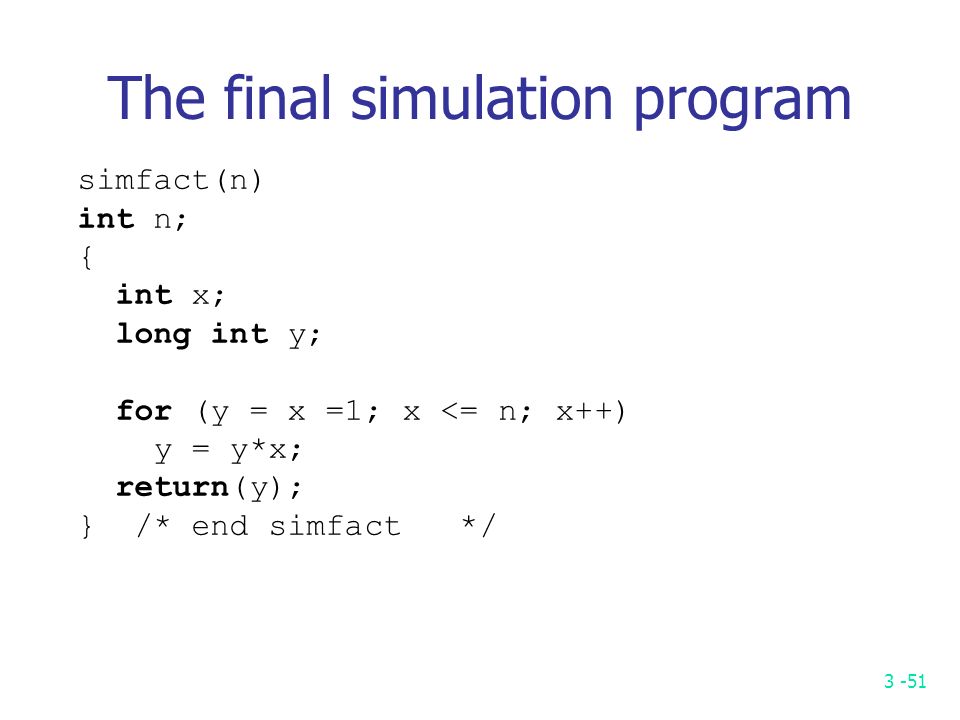 The final simulation program

simfact(n)
int n;
{
  int x;
  long int y;

  for (y = x =1; x <= n; x++)
    y = y*x;
  return(y);
}  /* end simfact   */

3 -51